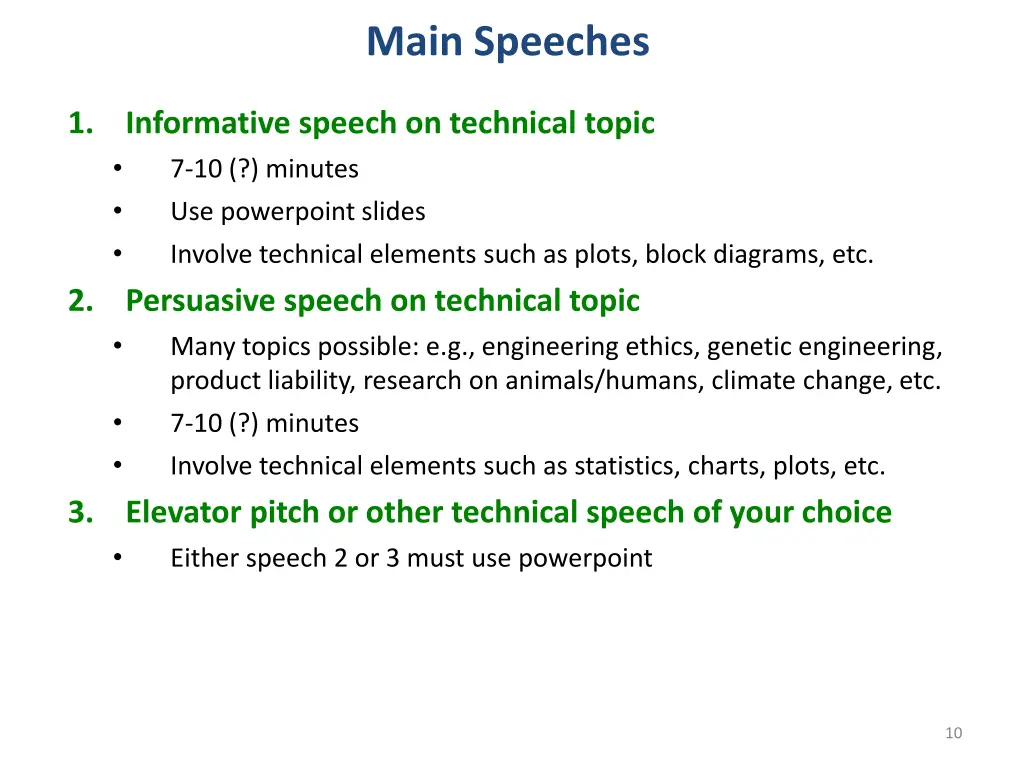 Main Speeches

1. Informative speech on technical topic
• 7-10 (?) minutes
• Use powerpoint slides
• Involve technical elements such as plots, block diagrams, etc.

2. Persuasive speech on technical topic
• Many topics possible: e.g., engineering ethics, genetic engineering, product liability, research on animals/humans, climate change, etc.
• 7-10 (?) minutes
• Involve technical elements such as statistics, charts, plots, etc.

3. Elevator pitch or other technical speech of your choice
• Either speech 2 or 3 must use powerpoint

10